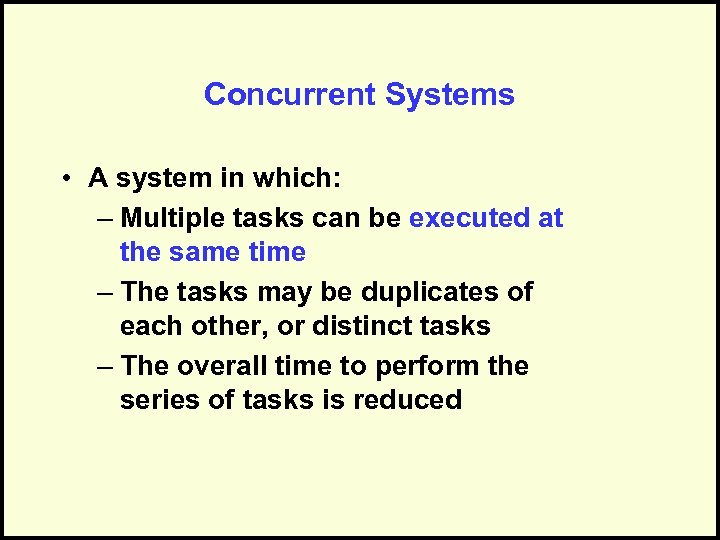 Concurrent Systems

• A system in which:
– Multiple tasks can be executed at the same time
– The tasks may be duplicates of each other, or distinct tasks
– The overall time to perform the series of tasks is reduced